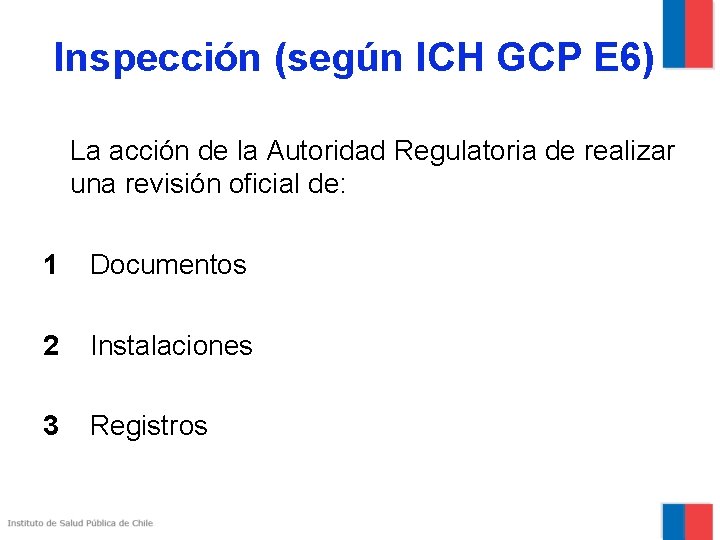 Inspección (según ICH GCP E6)

La acción de la Autoridad Regulatoria de realizar una revisión oficial de:

1 Documentos

2 Instalaciones

3 Registros

Instituto de Salud Pública de Chile